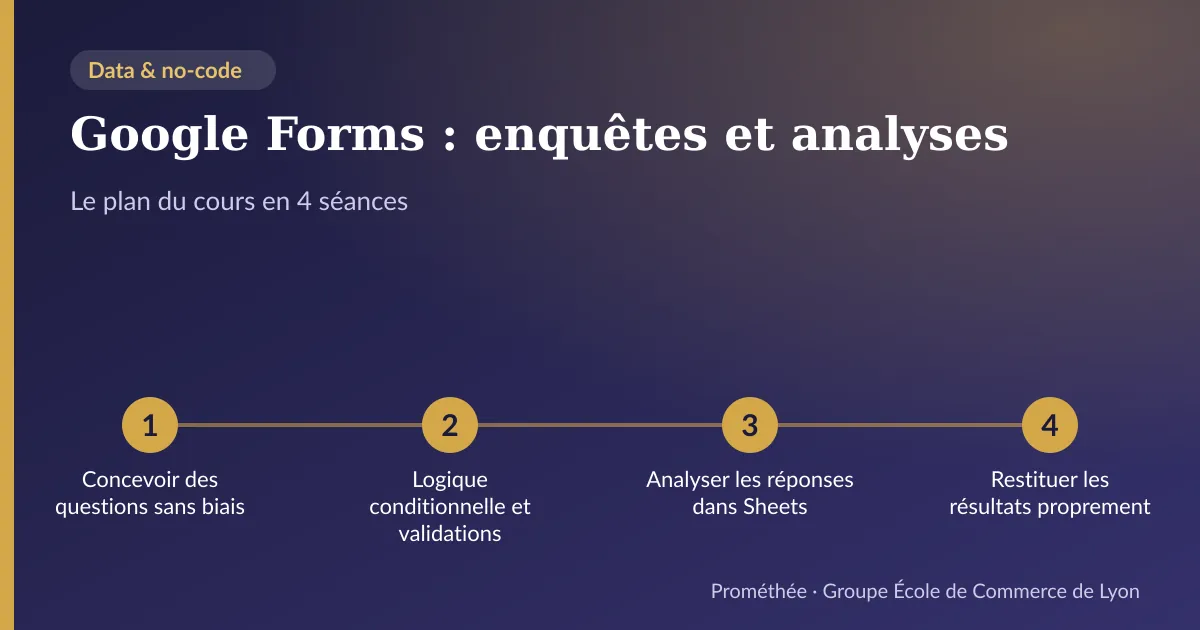 Data & no-code

Google Forms : enquêtes et analyses

Le plan du cours en 4 séances

1
Concevoir des questions sans biais

2
Logique conditionnelle et validations

3
Analyser les réponses dans Sheets

4
Restituer les résultats proprement

Prométhée · Groupe École de Commerce de Lyon